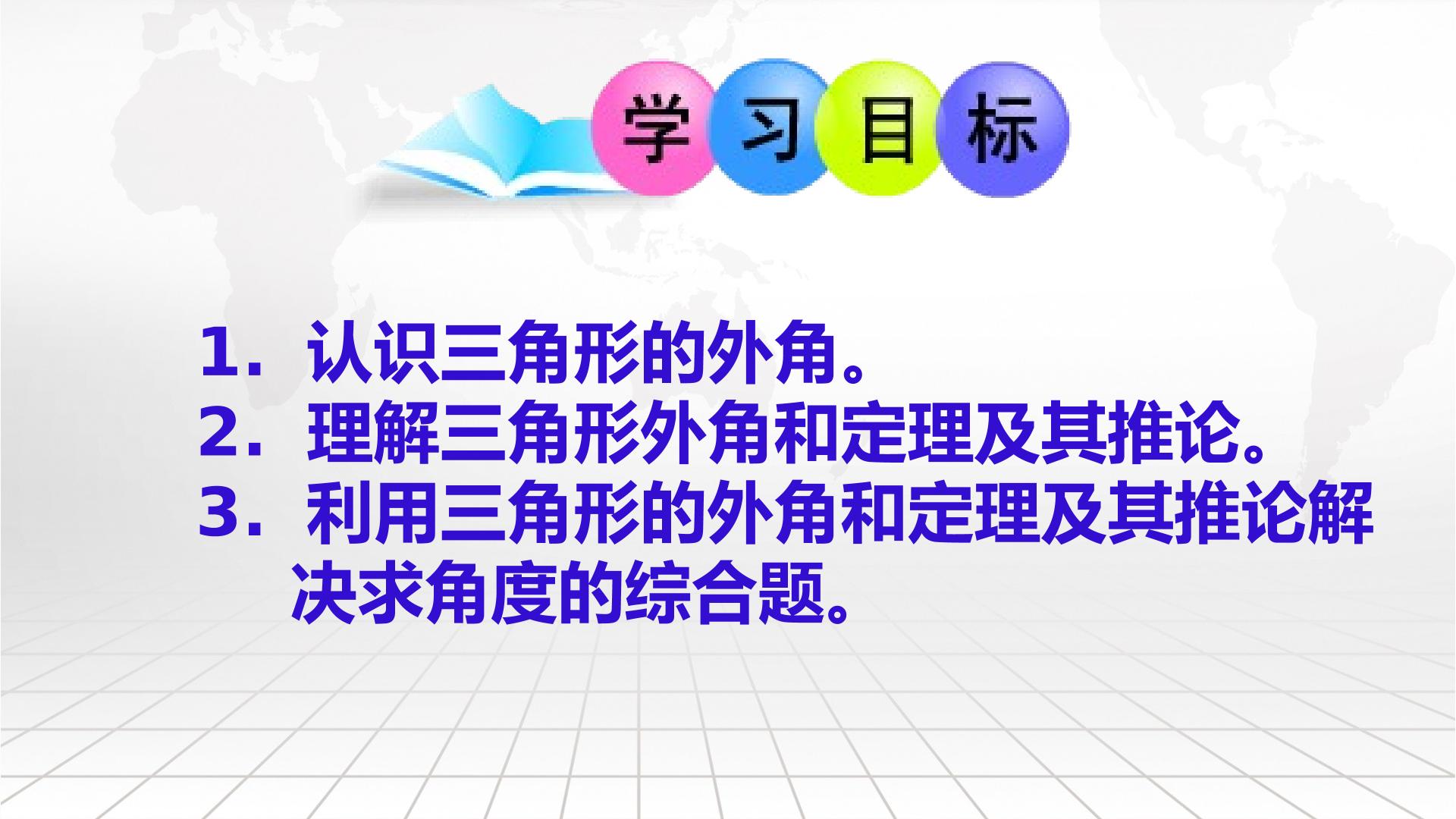 学习目标

1．认识三角形的外角。
2．理解三角形外角和定理及其推论。
3．利用三角形的外角和定理及其推论解决求角度的综合题。